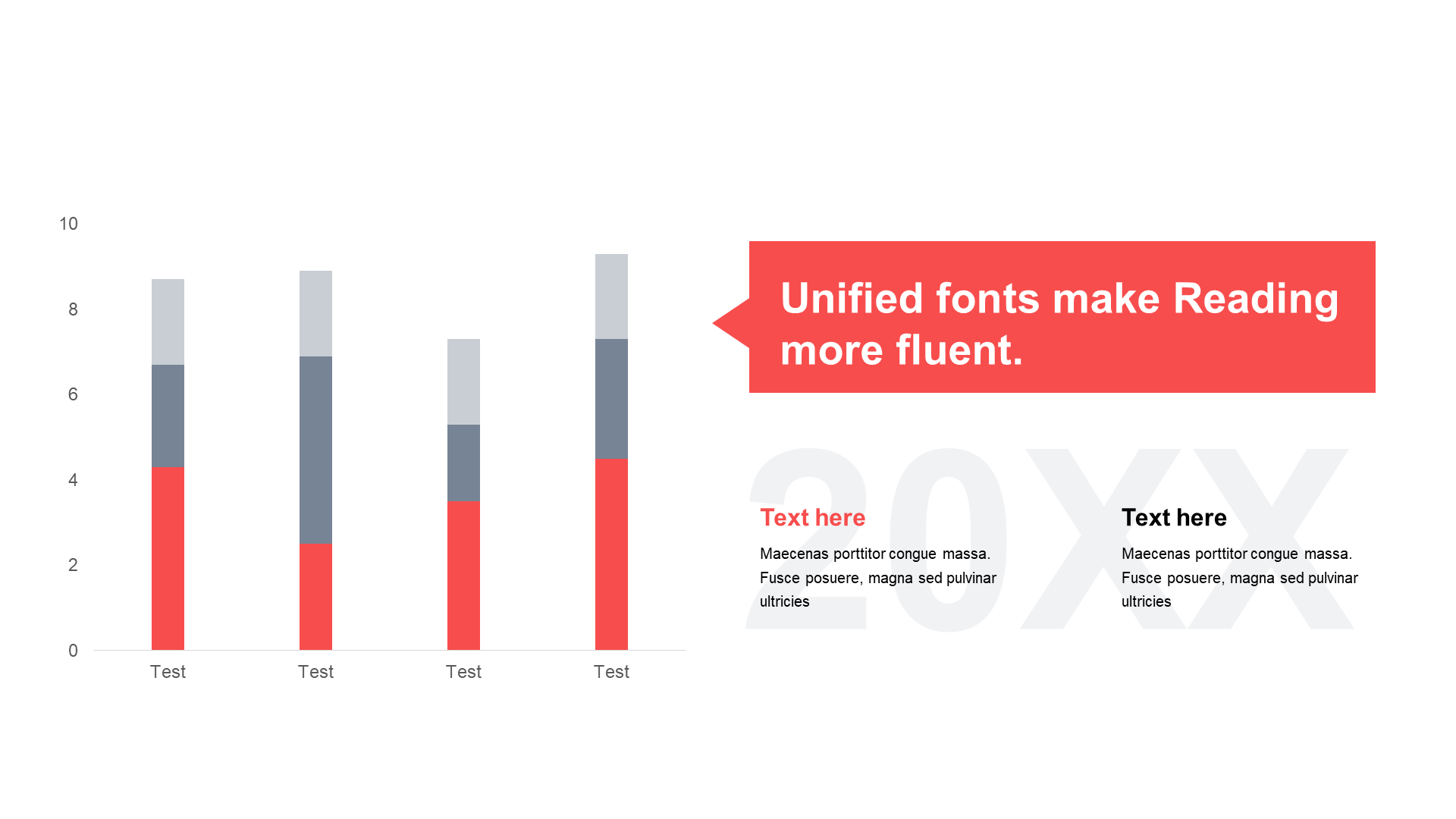 10
8
6
4
2
0

Test Test Test Test

Unified fonts make Reading more fluent.

20XX

Text here

Maecenas porttitor congue massa. Fusce posuere, magna sed pulvinar ultricies

Text here

Maecenas porttitor congue massa. Fusce posuere, magna sed pulvinar ultricies